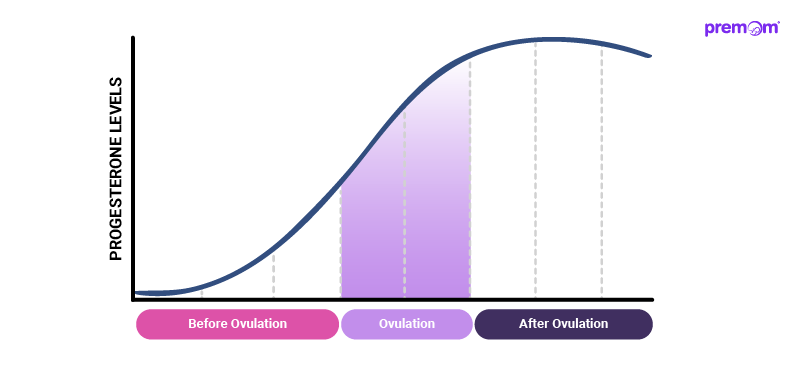 premom

PROGESTERONE LEVELS

Before Ovulation

Ovulation

After Ovulation